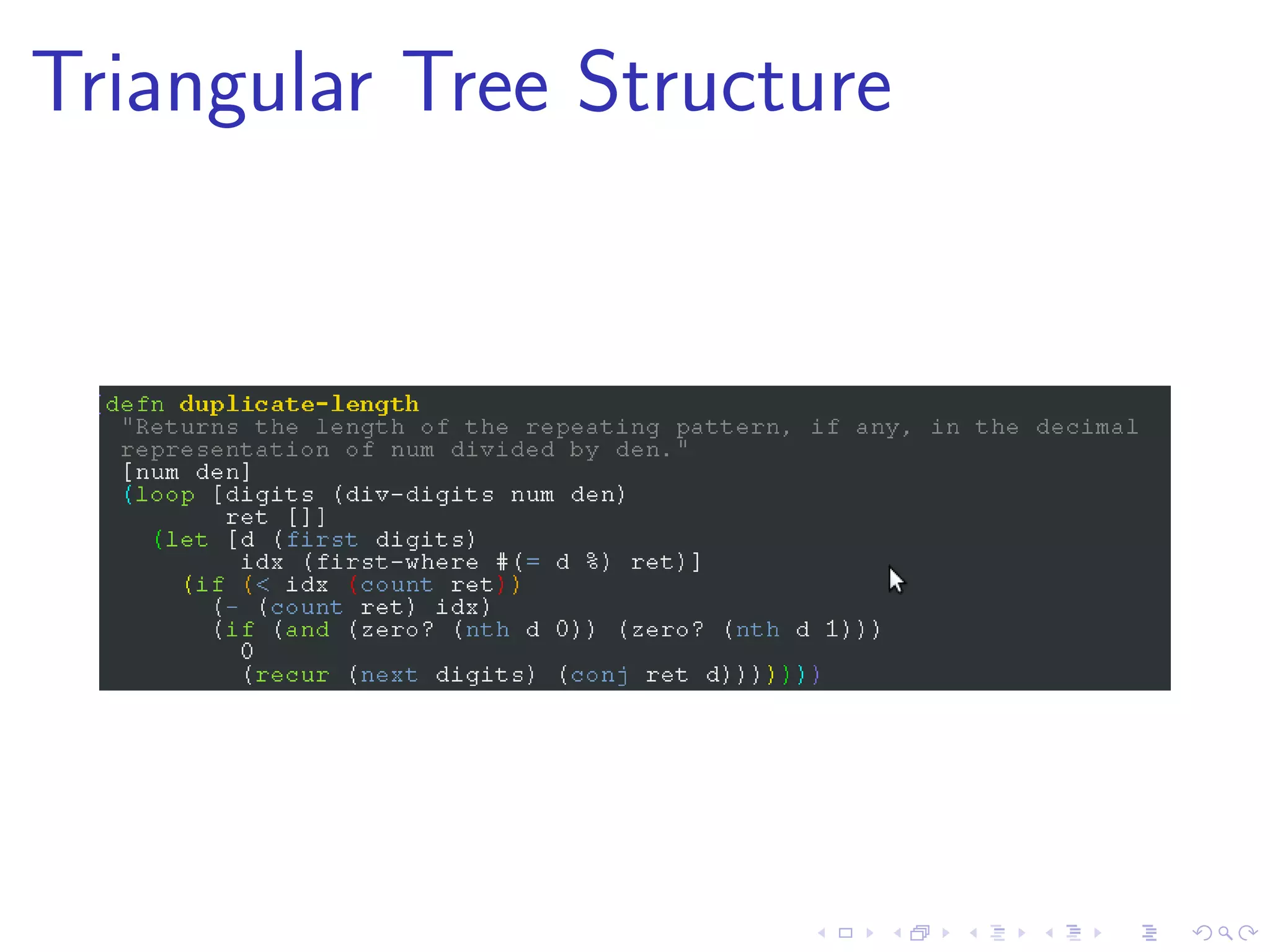 Triangular Tree Structure

(defn duplicate-length
 "Returns the length of the repeating pattern, if any, in the decimal representation of num divided by den."
 [num den]
 (loop [digits (div-digits num den)
        ret []]
   (let [d (first digits)
         idx (first-where #(= d %) ret)]
     (if (< idx (count ret))
       (- (count ret) idx)
       (if (and (zero? (nth d 0)) (zero? (nth d 1)))
         0
         (recur (next digits) (conj ret d)))))))